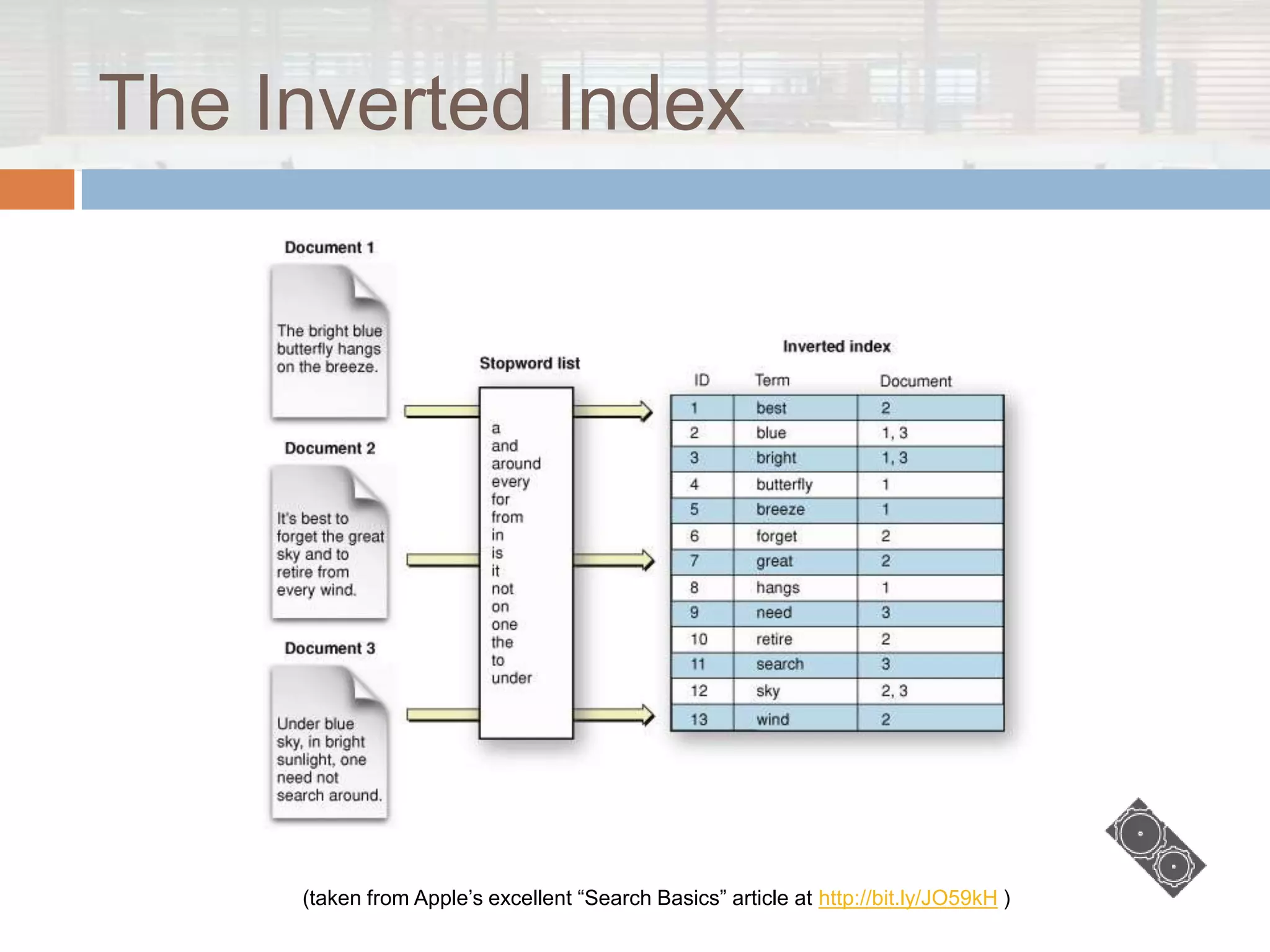 The Inverted Index

Document 1

The bright blue butterfly hangs on the breeze.

Document 2

It's best to forget the great sky and to retire from every wind.

Document 3

Under blue sky, in bright sunlight, one need not search around.

Stopword list

a
and
around
every
for
from
in
is
it
not
on
one
the
to
under

Inverted index

| ID | Term | Document |
|---|---|---|
| 1 | best | 2 |
| 2 | blue | 1, 3 |
| 3 | bright | 1, 3 |
| 4 | butterfly | 1 |
| 5 | breeze | 1 |
| 6 | forget | 2 |
| 7 | great | 2 |
| 8 | hangs | 1 |
| 9 | need | 3 |
| 10 | retire | 2 |
| 11 | search | 3 |
| 12 | sky | 2, 3 |
| 13 | wind | 2 |

(taken from Apple's excellent "Search Basics" article at http://bit.ly/JO59kH )